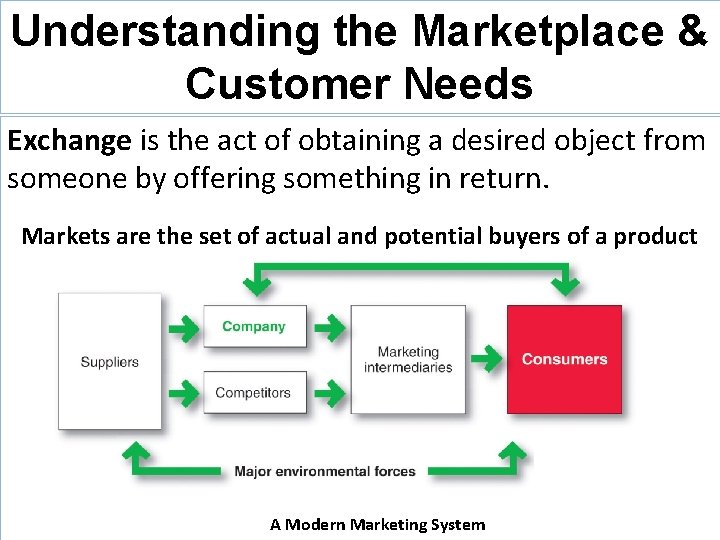 Understanding the Marketplace & Customer Needs

Exchange is the act of obtaining a desired object from someone by offering something in return.

Markets are the set of actual and potential buyers of a product

Suppliers

Company

Competitors

Marketing intermediaries

Consumers

Major environmental forces

A Modern Marketing System